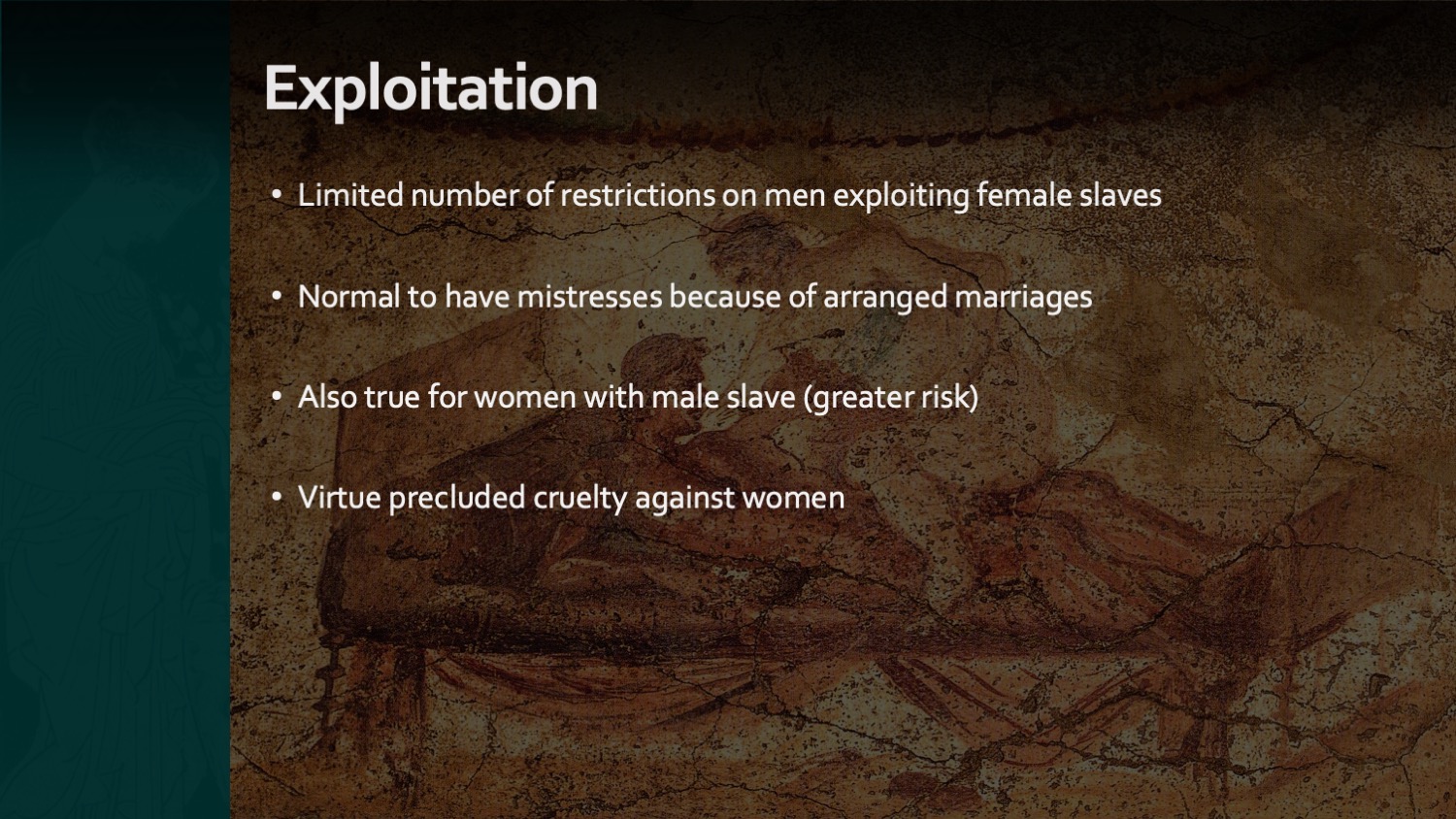 Exploitation

• Limited number of restrictions on men exploiting female slaves

• Normal to have mistresses because of arranged marriages

• Also true for women with male slave (greater risk)

• Virtue precluded cruelty against women